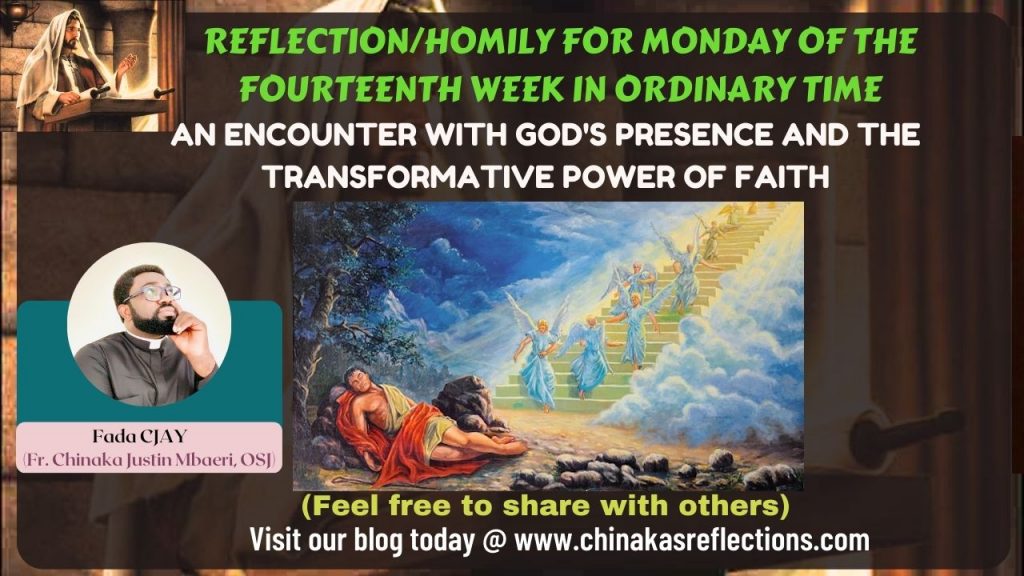 REFLECTION/HOMILY FOR MONDAY OF THE FOURTEENTH WEEK IN ORDINARY TIME

AN ENCOUNTER WITH GOD'S PRESENCE AND THE TRANSFORMATIVE POWER OF FAITH

Fada CJAY
(Fr. Chinaka Justin Mbaeri, OSJ)

(Feel free to share with others)

Visit our blog today @ www.chinakasreflections.com